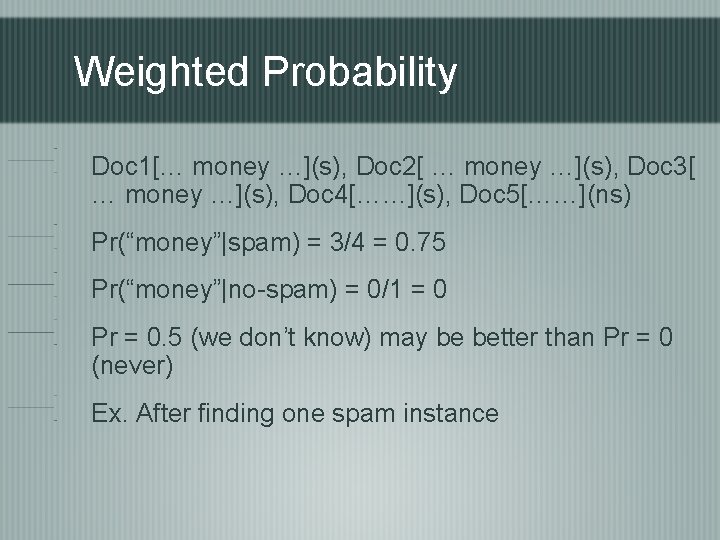 Weighted Probability

Doc1[… money …](s), Doc2[ … money …](s), Doc3[ … money …](s), Doc4[……](s), Doc5[……](ns)

Pr(“money”|spam) = 3/4 = 0.75

Pr(“money”|no-spam) = 0/1 = 0

Pr = 0.5 (we don’t know) may be better than Pr = 0 (never)

Ex. After finding one spam instance